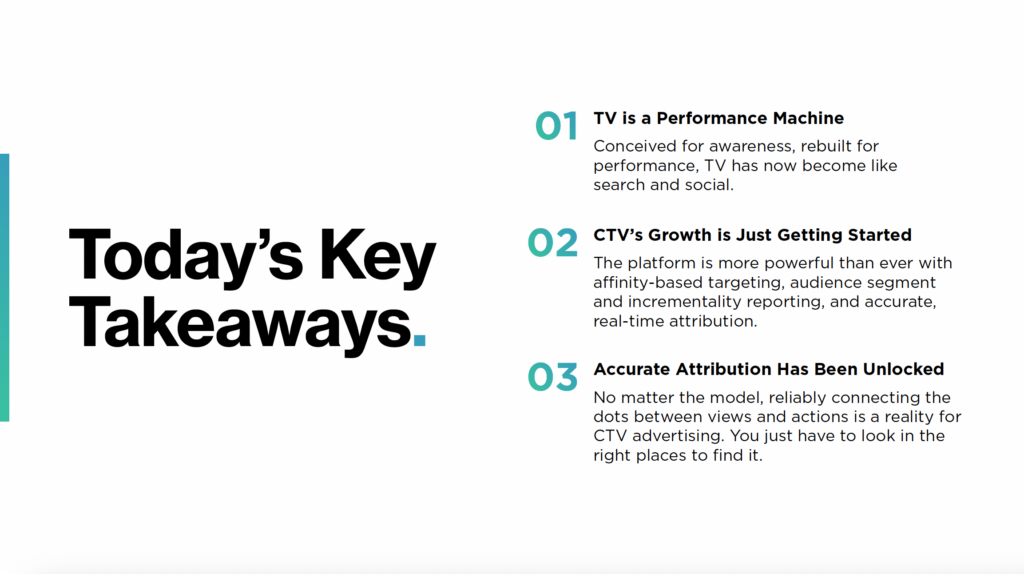 Today's Key Takeaways.

01 TV is a Performance Machine
Conceived for awareness, rebuilt for performance, TV has now become like search and social.

02 CTV's Growth is Just Getting Started
The platform is more powerful than ever with affinity-based targeting, audience segment and incrementality reporting, and accurate, real-time attribution.

03 Accurate Attribution Has Been Unlocked
No matter the model, reliably connecting the dots between views and actions is a reality for CTV advertising. You just have to look in the right places to find it.